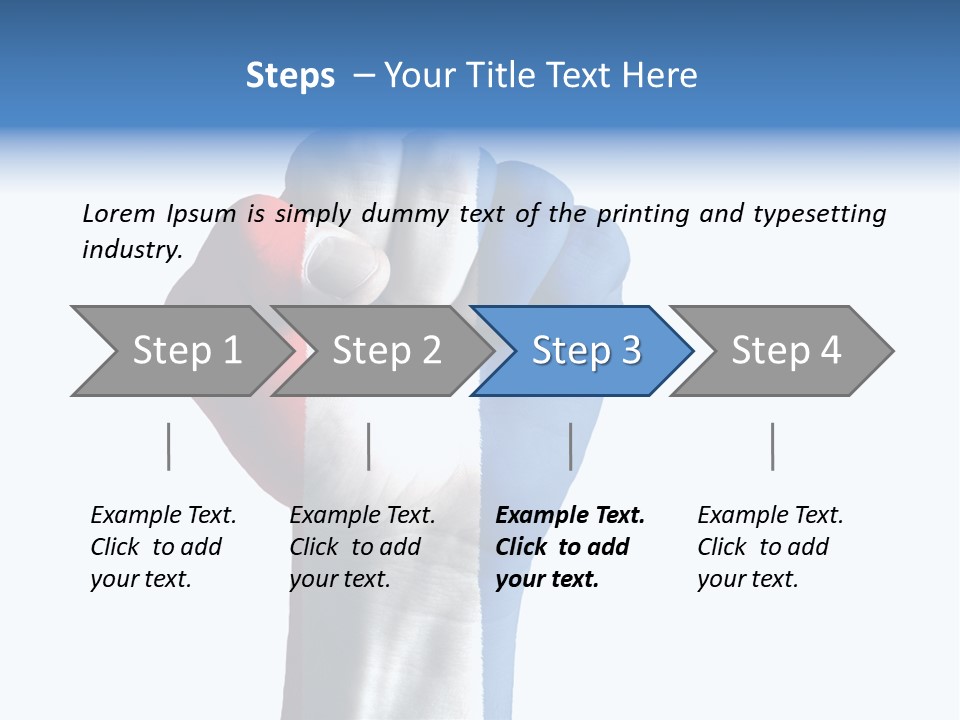 Steps – Your Title Text Here

Lorem Ipsum is simply dummy text of the printing and typesetting industry.

Step 1

Step 2

Step 3

Step 4

Example Text. Click to add your text.

Example Text. Click to add your text.

Example Text. Click to add your text.

Example Text. Click to add your text.